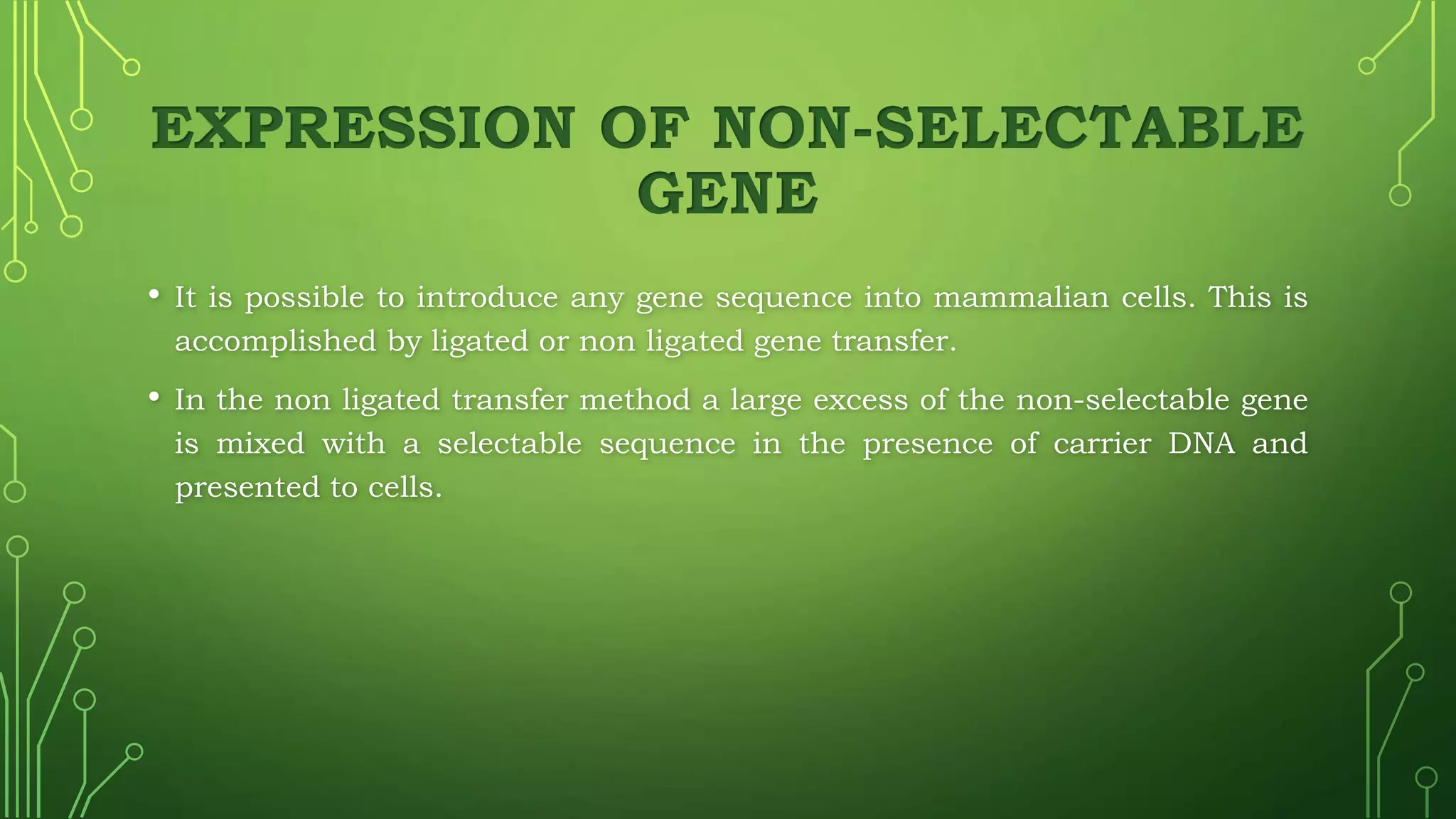 EXPRESSION OF NON-SELECTABLE GENE

• It is possible to introduce any gene sequence into mammalian cells. This is accomplished by ligated or non ligated gene transfer.

• In the non ligated transfer method a large excess of the non-selectable gene is mixed with a selectable sequence in the presence of carrier DNA and presented to cells.